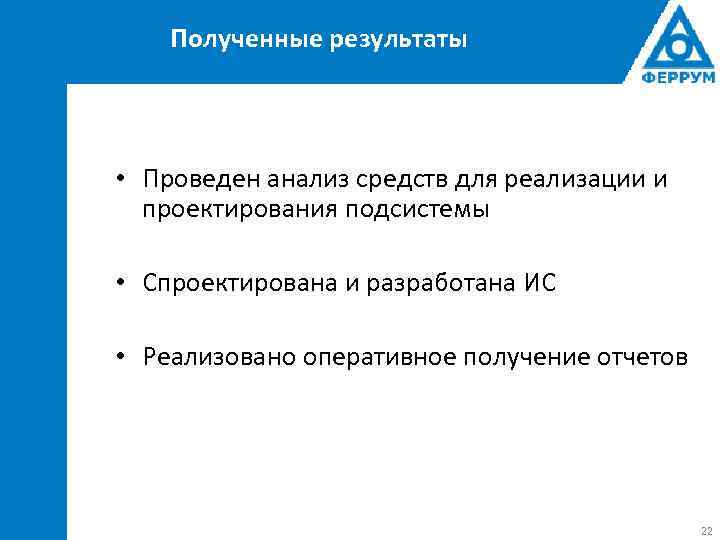 Полученные результаты

ФЕРРУМ

• Проведен анализ средств для реализации и проектирования подсистемы

• Спроектирована и разработана ИС

• Реализовано оперативное получение отчетов

22